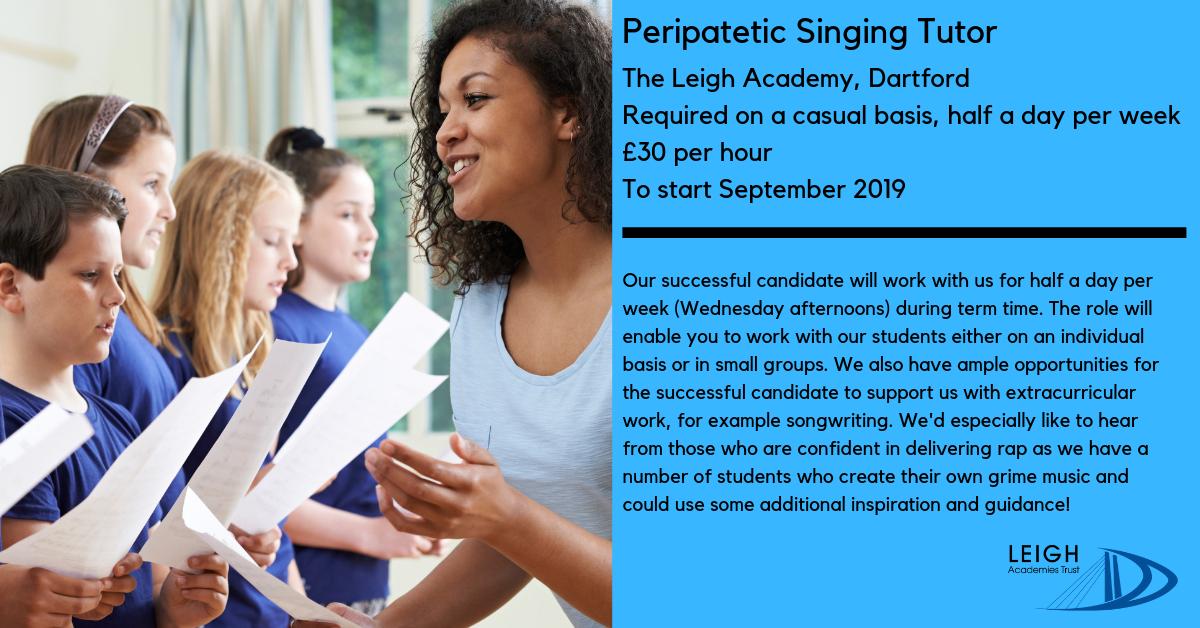 Peripatetic Singing Tutor
The Leigh Academy, Dartford
Required on a casual basis, half a day per week
£30 per hour
To start September 2019

Our successful candidate will work with us for half a day per week (Wednesday afternoons) during term time. The role will enable you to work with our students either on an individual basis or in small groups. We also have ample opportunities for the successful candidate to support us with extracurricular work, for example songwriting. We'd especially like to hear from those who are confident in delivering rap as we have a number of students who create their own grime music and could use some additional inspiration and guidance!

LEIGH
Academies Trust